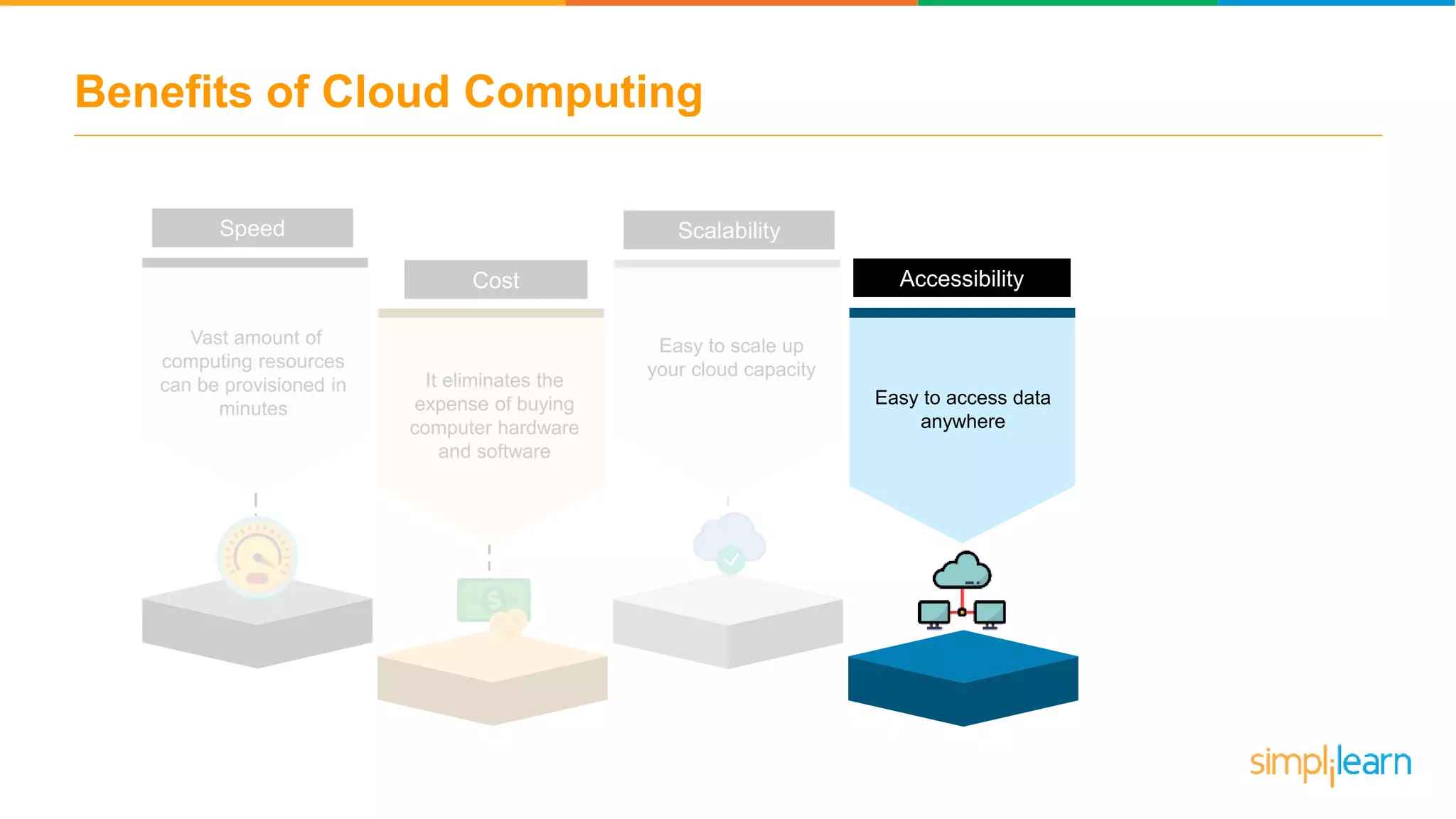 Benefits of Cloud Computing

Speed

Vast amount of computing resources can be provisioned in minutes

Cost

It eliminates the expense of buying computer hardware and software

Scalability

Easy to scale up your cloud capacity

Accessibility

Easy to access data anywhere

simplilearn